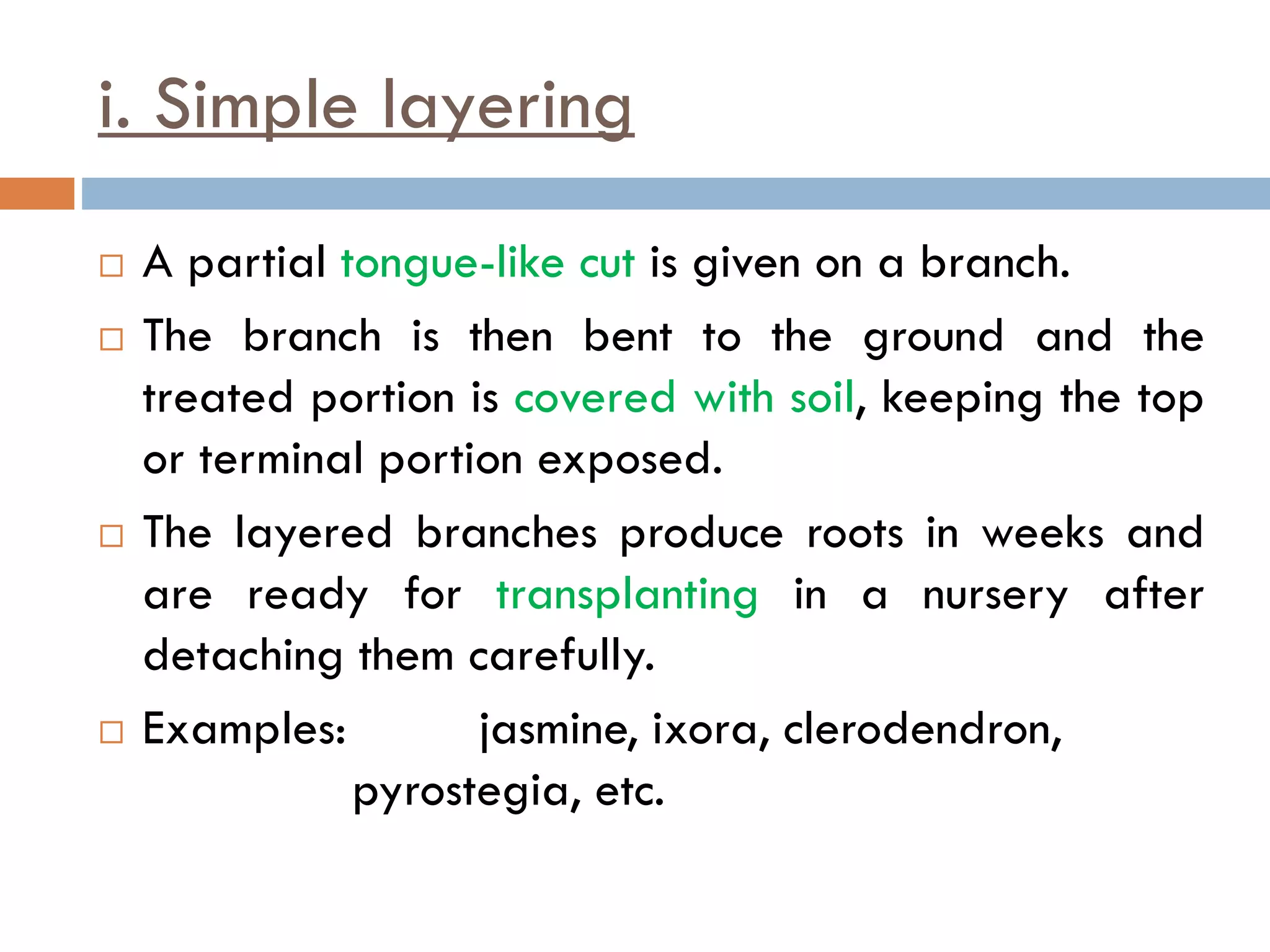 i. Simple layering

□ A partial tongue-like cut is given on a branch.

□ The branch is then bent to the ground and the treated portion is covered with soil, keeping the top or terminal portion exposed.

□ The layered branches produce roots in weeks and are ready for transplanting in a nursery after detaching them carefully.

□ Examples: jasmine, ixora, clerodendron, pyrostegia, etc.